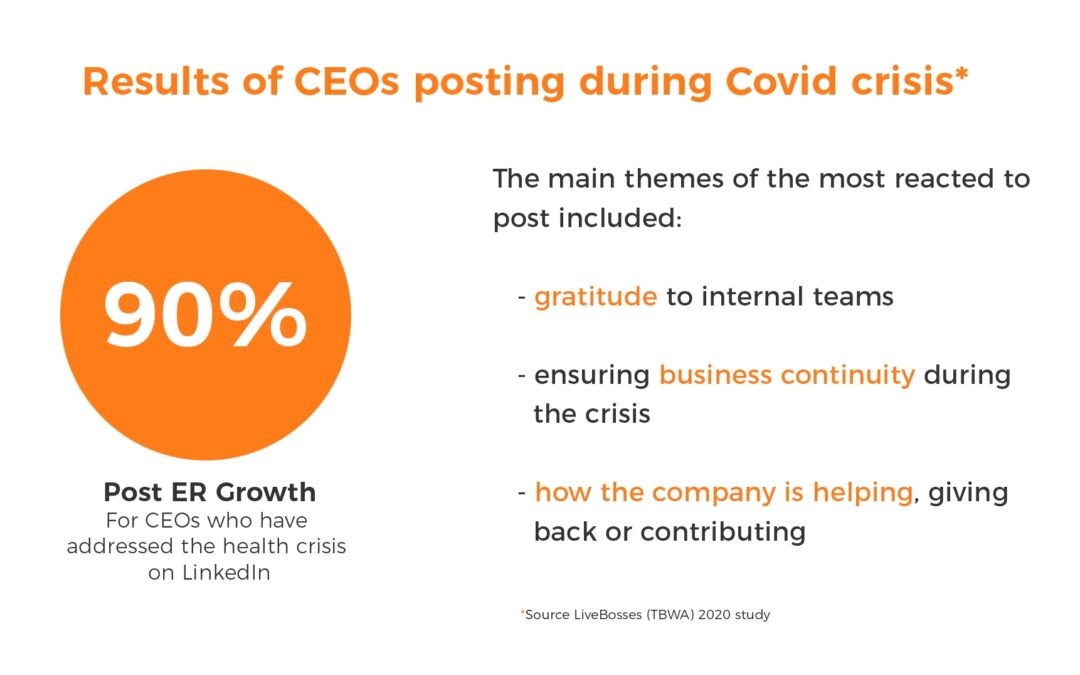 Results of CEOs posting during Covid crisis*

90%

Post ER Growth
For CEOs who have addressed the health crisis on LinkedIn

The main themes of the most reacted to post included:

- gratitude to internal teams

- ensuring business continuity during the crisis

- how the company is helping, giving back or contributing

*Source LiveBosses (TBWA) 2020 study